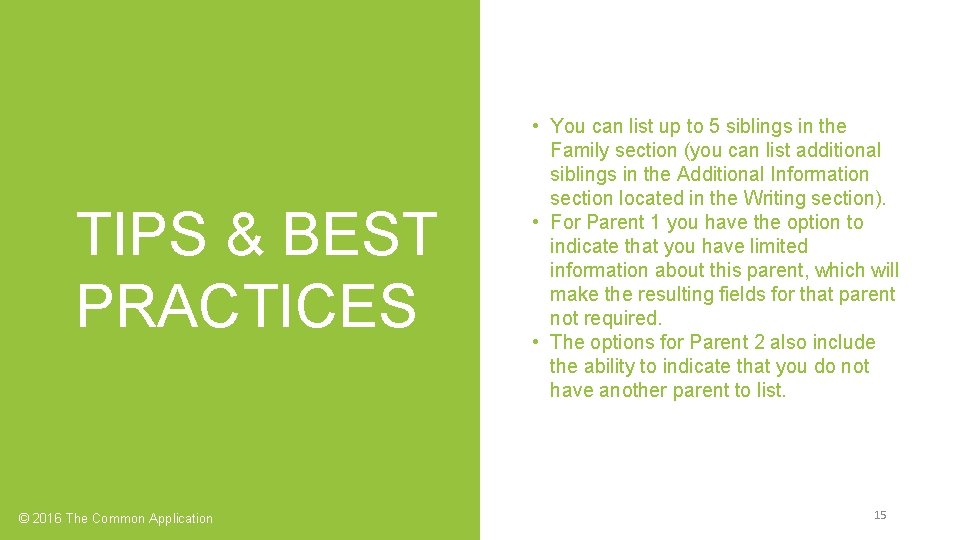 TIPS & BEST PRACTICES

• You can list up to 5 siblings in the Family section (you can list additional siblings in the Additional Information section located in the Writing section).
• For Parent 1 you have the option to indicate that you have limited information about this parent, which will make the resulting fields for that parent not required.
• The options for Parent 2 also include the ability to indicate that you do not have another parent to list.

© 2016 The Common Application

15